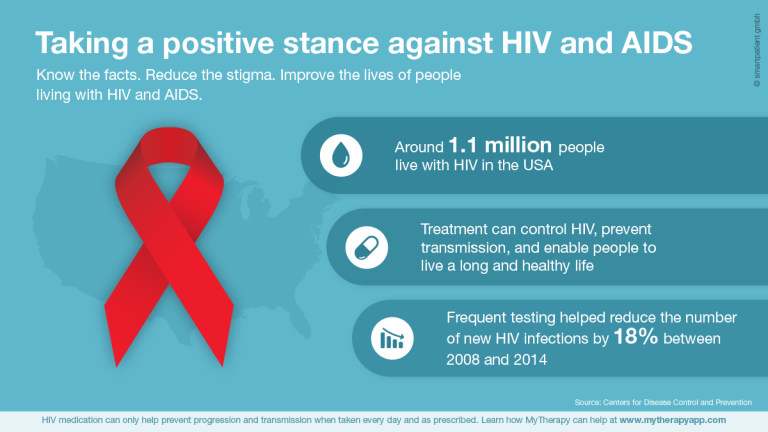 Taking a positive stance against HIV and AIDS

Know the facts. Reduce the stigma. Improve the lives of people living with HIV and AIDS.

© smartpatient gmbh

Around 1.1 million people live with HIV in the USA

Treatment can control HIV, prevent transmission, and enable people to live a long and healthy life

Frequent testing helped reduce the number of new HIV infections by 18% between 2008 and 2014

Source: Centers for Disease Control and Prevention

HIV medication can only help prevent progression and transmission when taken every day and as prescribed. Learn how MyTherapy can help at www.mytherapyapp.com